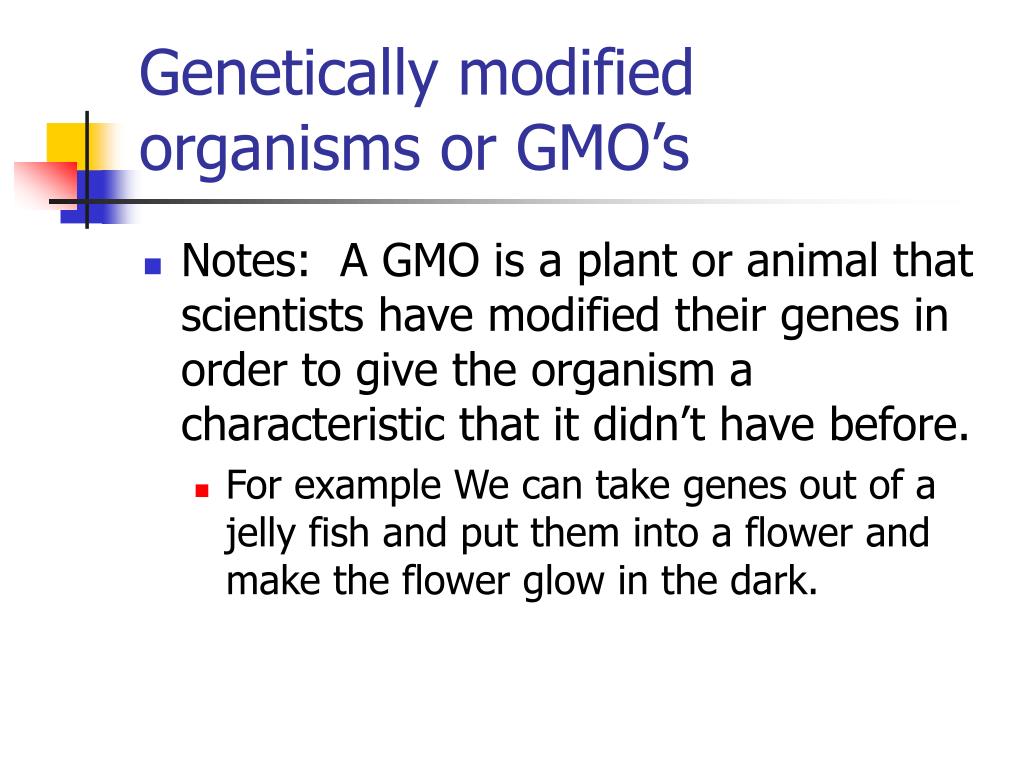 Genetically modified organisms or GMO’s

Notes: A GMO is a plant or animal that scientists have modified their genes in order to give the organism a characteristic that it didn’t have before.

For example We can take genes out of a jelly fish and put them into a flower and make the flower glow in the dark.